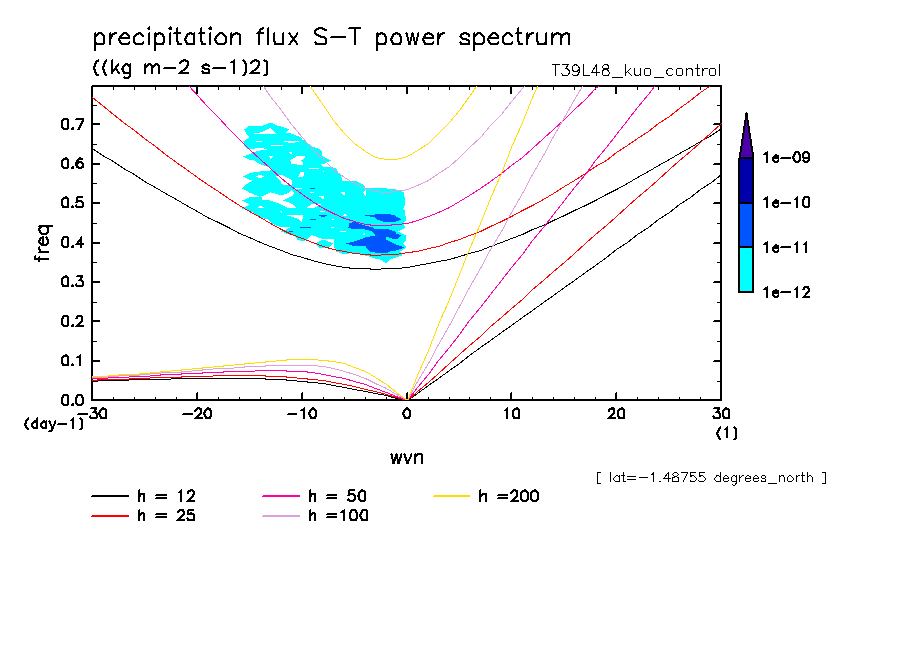 precipitation flux S-T power spectrum
((kg m-2 s-1)2)
T39L48_kuo_control

freq
0.7
0.6
0.5
0.4
0.3
0.2
0.1
0.0
(day-1)

-30
-20
-10
0
10
20
30
(1)
wvn

1e-09
1e-10
1e-11
1e-12

[ lat=-1.48755 degrees_north ]

h = 12
h = 25
h = 50
h =100
h =200